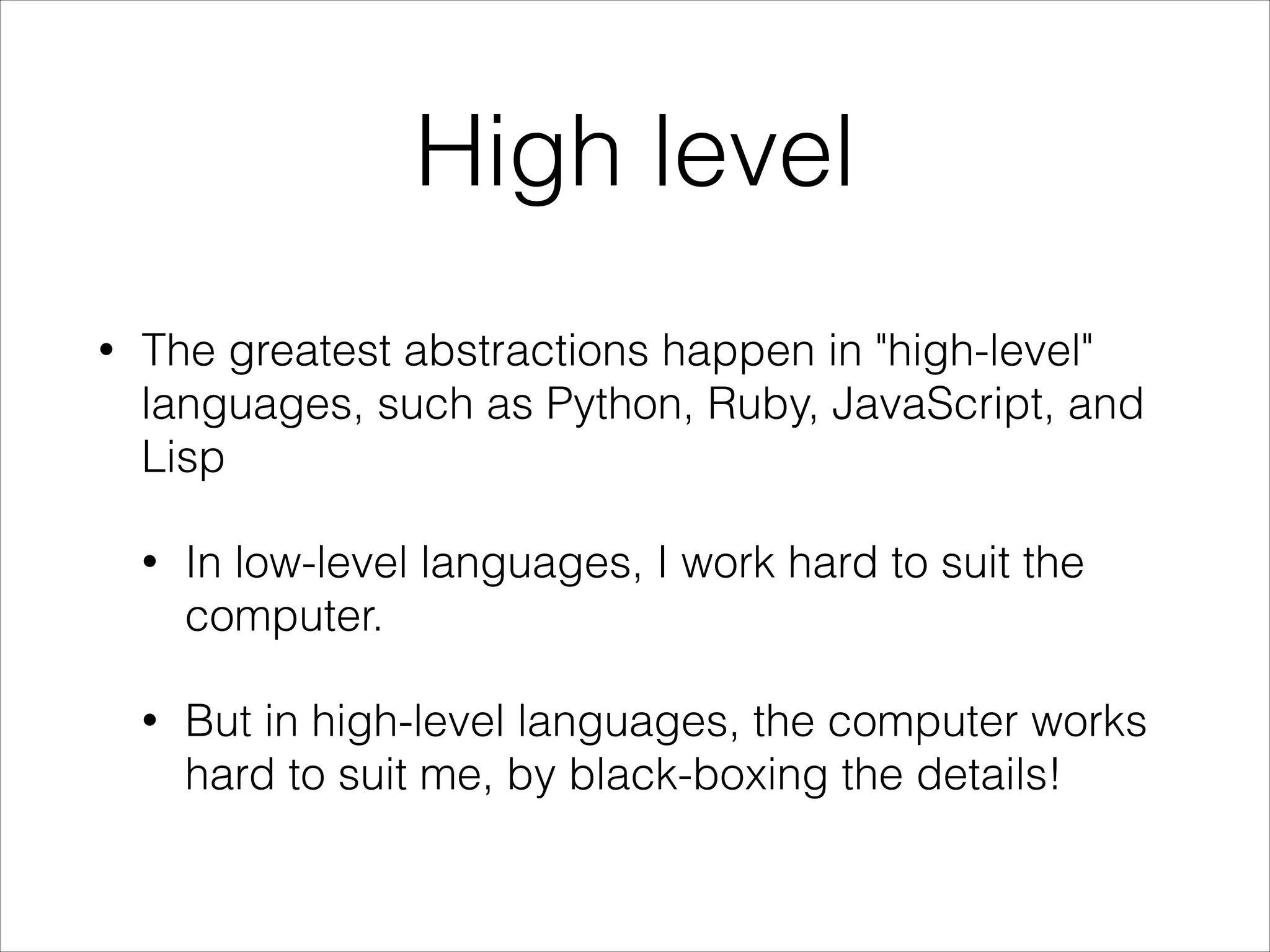 High level

• The greatest abstractions happen in "high-level" languages, such as Python, Ruby, JavaScript, and Lisp

• In low-level languages, I work hard to suit the computer.

• But in high-level languages, the computer works hard to suit me, by black-boxing the details!